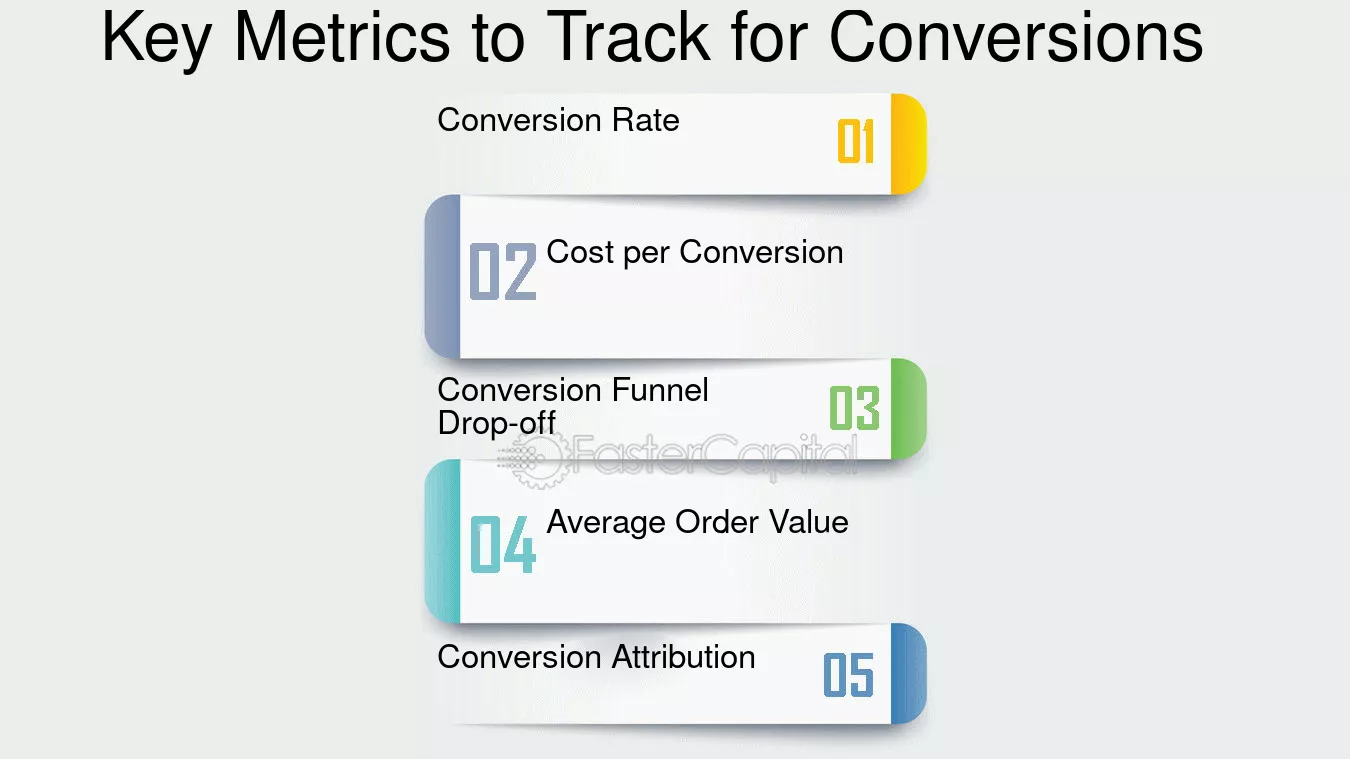 Key Metrics to Track for Conversions

Conversion Rate
01

02
Cost per Conversion

Conversion Funnel Drop-off
03

FasterCapital

04
Average Order Value

Conversion Attribution
05